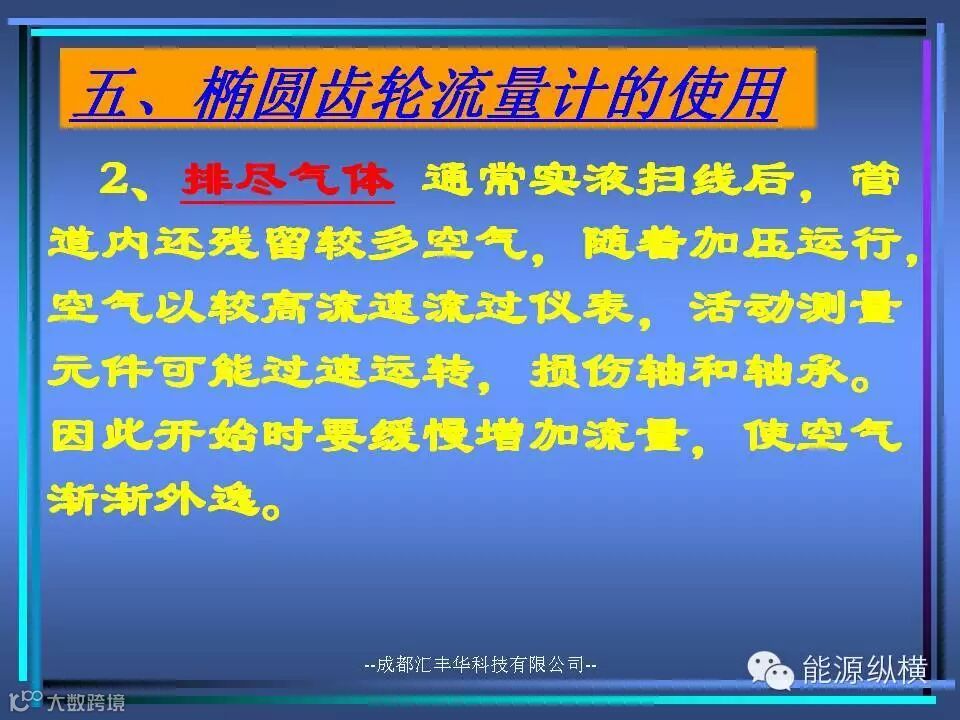 五、椭圆齿轮流量计的使用

2、排尽气体 通常实液扫线后，管道内还残留较多空气，随着加压运行，空气以较高流速流过仪表，活动测量元件可能过速运转，损伤轴和轴承。因此开始时要缓慢增加流量，使空气渐渐外逸。

--成都汇丰华科技有限公司--

能源纵横

大数跨境